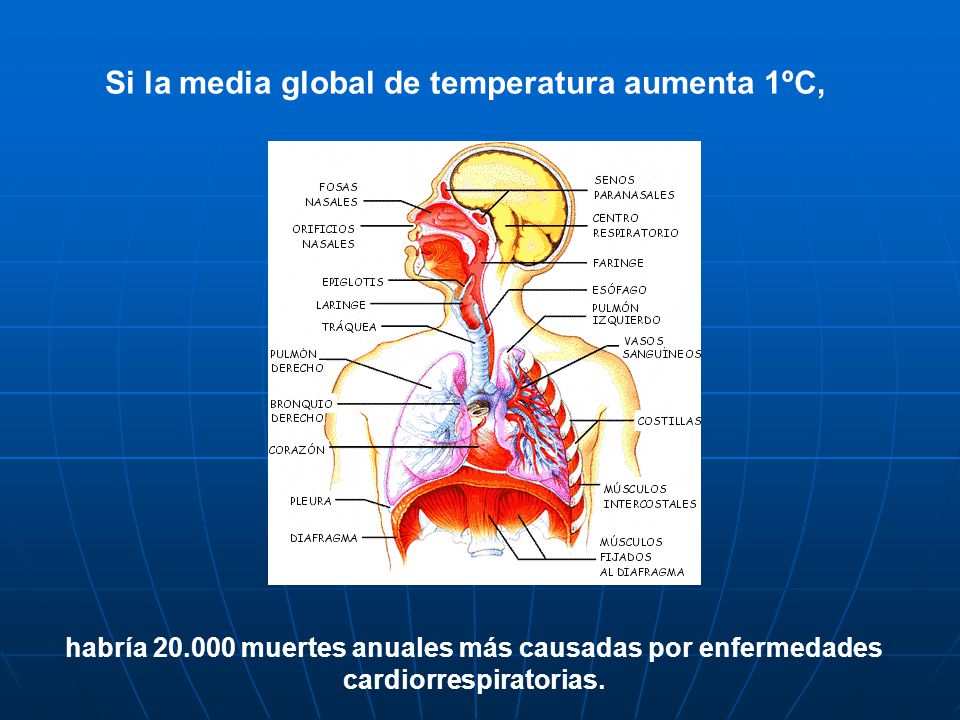 Si la media global de temperatura aumenta 1ºC,

FOSAS NASALES
ORIFICIOS NASALES
EPIGLOTIS
LARINGE
TRÁQUEA
PULMÓN DERECHO
BRONQUIO DERECHO
CORAZÓN
PLEURA
DIAFRAGMA
SENOS PARANASALES
CENTRO RESPIRATORIO
FARINGE
ESÓFAGO
PULMÓN IZQUIERDO
VASOS SANGUÍNEOS
COSTILLAS
MÚSCULOS INTERCOSTALES
MÚSCULOS FIJADOS AL DIAFRAGMA

habría 20.000 muertes anuales más causadas por enfermedades cardiorrespiratorias.